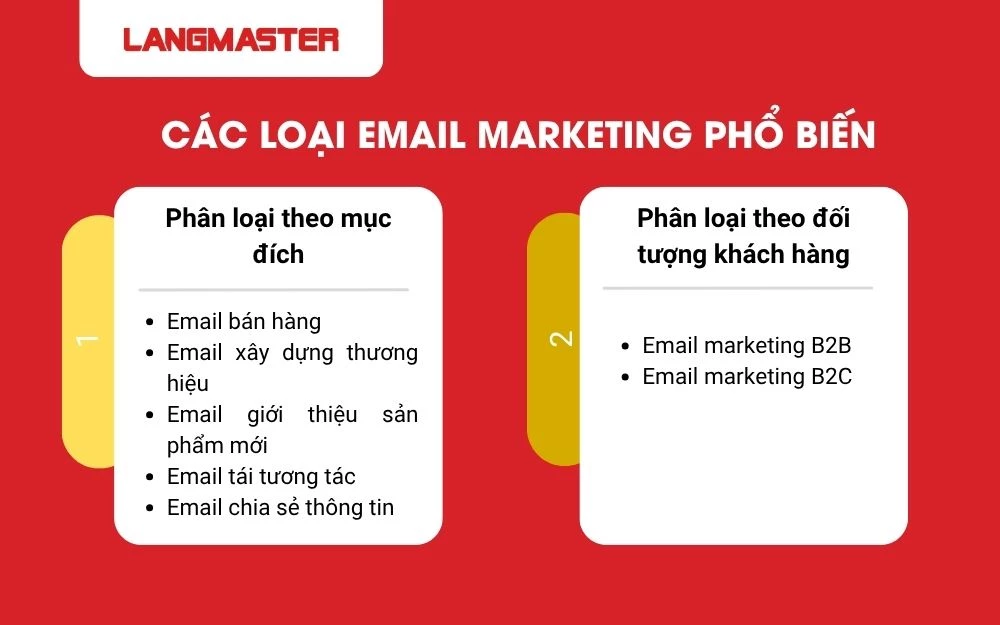 LANGMASTER

CÁC LOẠI EMAIL MARKETING PHỔ BIẾN

1

Phân loại theo mục đích

- Email bán hàng
- Email xây dựng thương hiệu
- Email giới thiệu sản phẩm mới
- Email tái tương tác
- Email chia sẻ thông tin

2

Phân loại theo đối tượng khách hàng

- Email marketing B2B
- Email marketing B2C